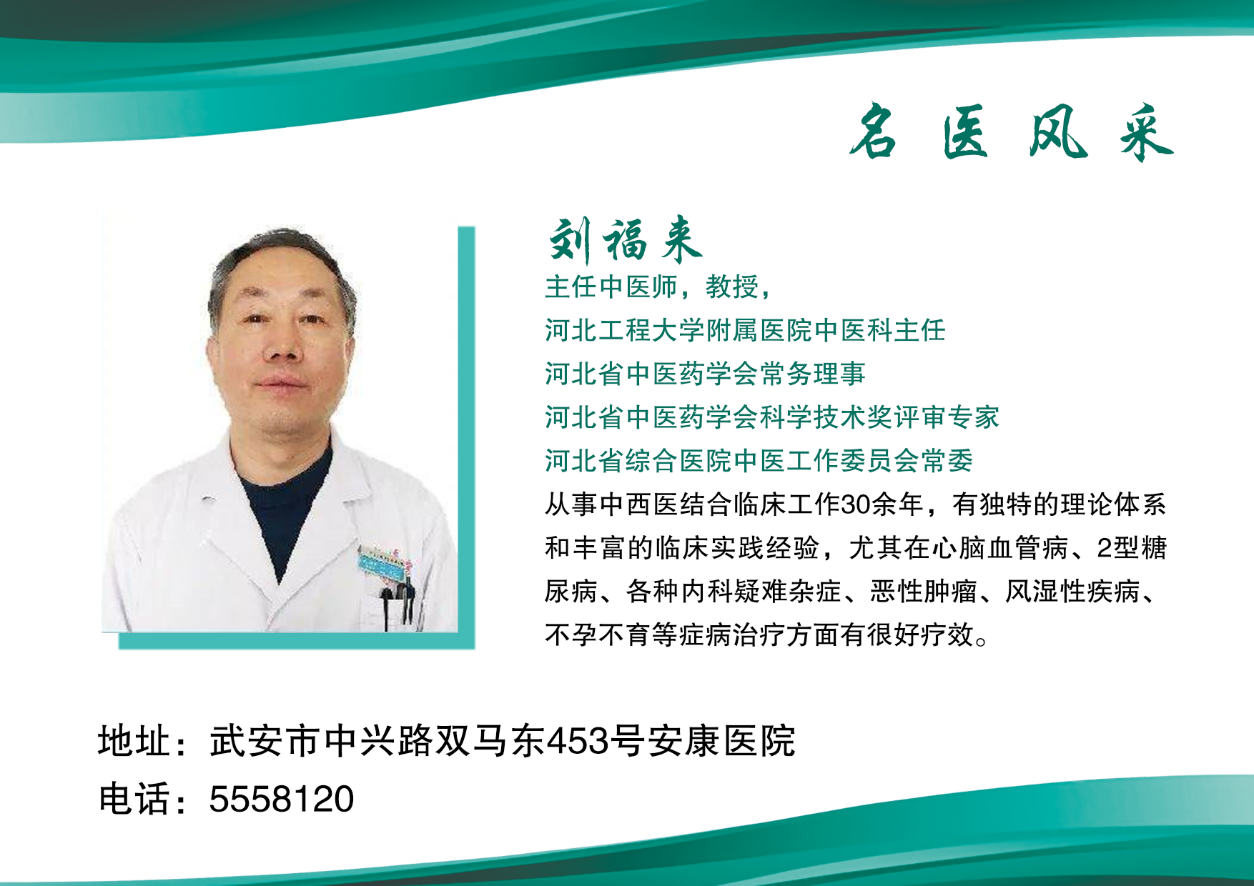 名医风采

刘福来

主任中医师，教授，
河北工程大学附属医院中医科主任
河北省中医药学会常务理事
河北省中医药学会科学技术奖评审专家
河北省综合医院中医工作委员会常委

从事中西医结合临床工作30余年，有独特的理论体系和丰富的临床实践经验，尤其在心脑血管病、2型糖尿病、各种内科疑难杂症、恶性肿瘤、风湿性疾病、不孕不育等症病治疗方面有很好疗效。

地址：武安市中兴路双马东453号安康医院
电话：5558120